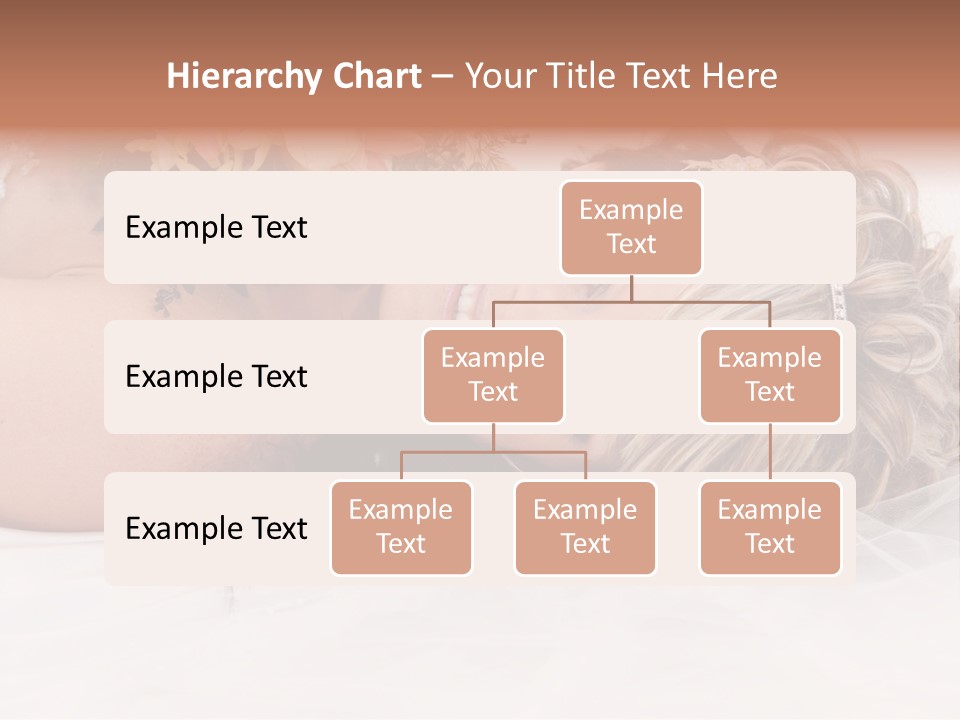 Hierarchy Chart – Your Title Text Here

Example Text

Example Text

Example Text

Example Text

Example Text

Example Text

Example Text

Example Text

Example Text